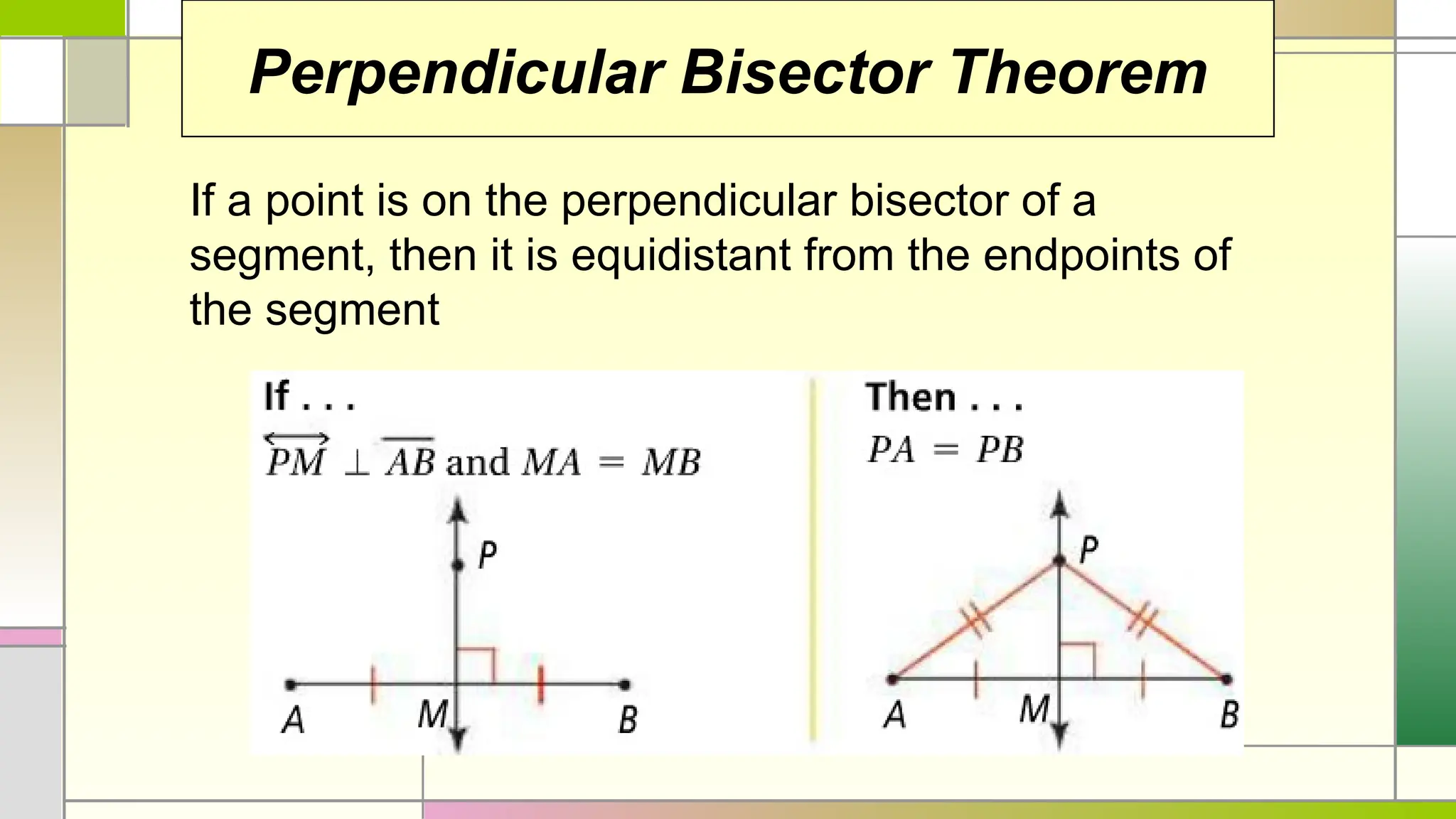 Perpendicular Bisector Theorem

If a point is on the perpendicular bisector of a segment, then it is equidistant from the endpoints of the segment

If . . .

$\overleftrightarrow{PM} \perp \overline{AB}$ and $MA = MB$

P

A M B

Then . . .

$PA = PB$

P

A M B